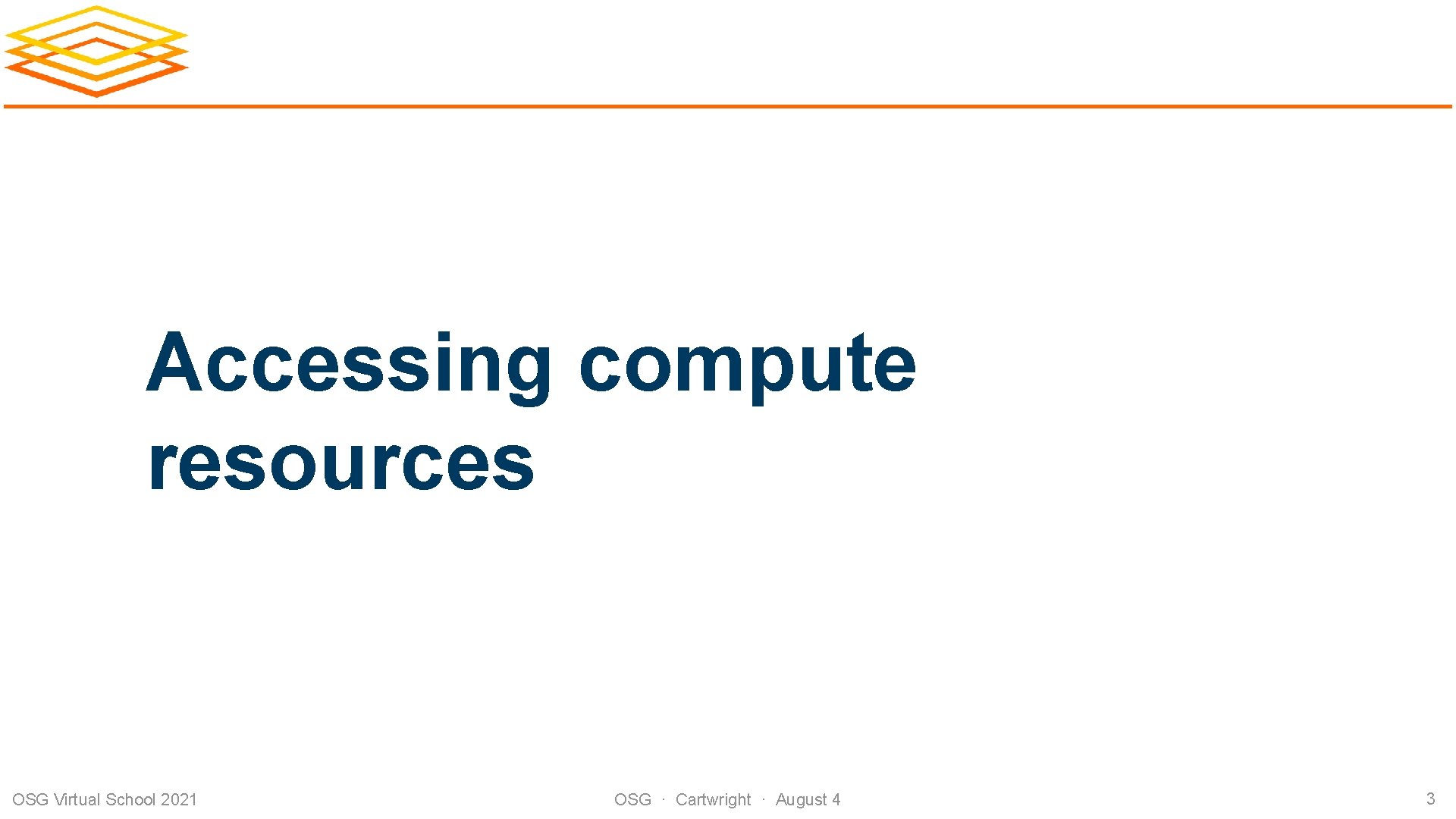 Accessing compute resources

OSG Virtual School 2021

OSG · Cartwright · August 4

3